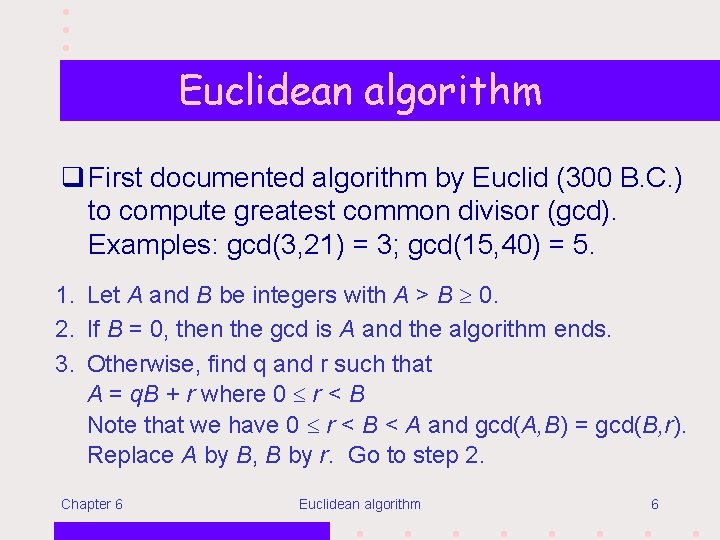 Euclidean algorithm

❑ First documented algorithm by Euclid (300 B.C.) to compute greatest common divisor (gcd). Examples: gcd(3,21) = 3; gcd(15,40) = 5.

1. Let $A$ and $B$ be integers with $A > B \geq 0$.
2. If $B = 0$, then the gcd is $A$ and the algorithm ends.
3. Otherwise, find q and r such that
$A = qB + r$ where $0 \leq r < B$
Note that we have $0 \leq r < B < A$ and gcd($A$,$B$) = gcd($B$,$r$).
Replace $A$ by $B$, $B$ by $r$. Go to step 2.

Chapter 6 Euclidean algorithm 6